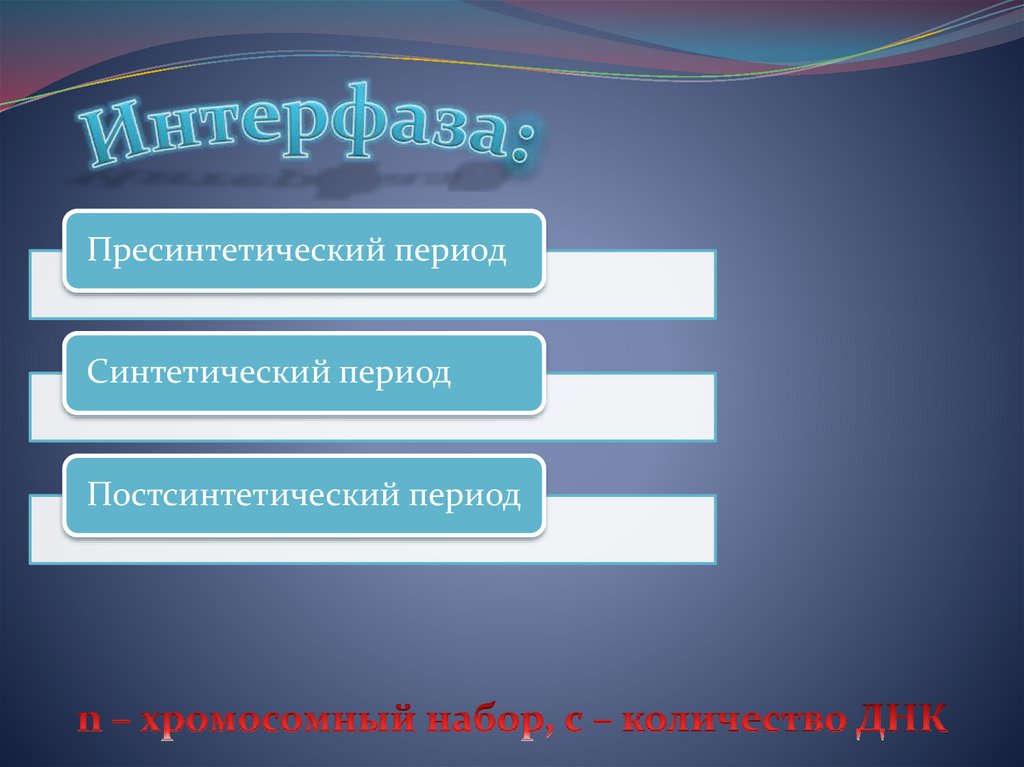 Интерфаза:

Пресинтетический период

Синтетический период

Постсинтетический период

n – хромосомный набор, c – количество ДНК